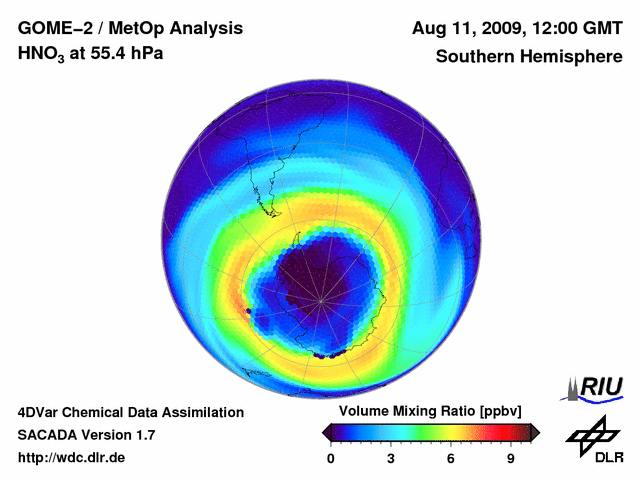 GOME−2 / MetOp Analysis
$HNO_3$ at 55.4 hPa

Aug 11, 2009, 12:00 GMT
Southern Hemisphere

4DVar Chemical Data Assimilation
SACADA Version 1.7
http://wdc.dlr.de

Volume Mixing Ratio [ppbv]
0 3 6 9

RIU

DLR